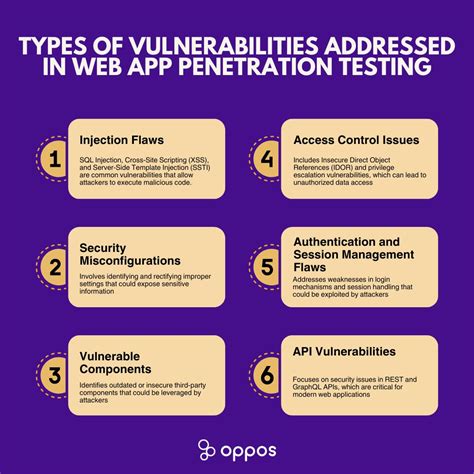 TYPES OF VULNERABILITIES ADDRESSED IN WEB APP PENETRATION TESTING

1

Injection Flaws

SQL Injection, Cross-Site Scripting (XSS), and Server-Side Template Injection (SSTI) are common vulnerabilities that allow attackers to execute malicious code.

2

Security Misconfigurations

Involves identifying and rectifying improper settings that could expose sensitive information

3

Vulnerable Components

Identifies outdated or insecure third-party components that could be leveraged by attackers

4

Access Control Issues

Includes Insecure Direct Object References (IDOR) and privilege escalation vulnerabilities, which can lead to unauthorized data access

5

Authentication and Session Management Flaws

Addresses weaknesses in login mechanisms and session handling that could be exploited by attackers

6

API Vulnerabilities

Focuses on security issues in REST and GraphQL APIs, which are critical for modern web applications

oppos